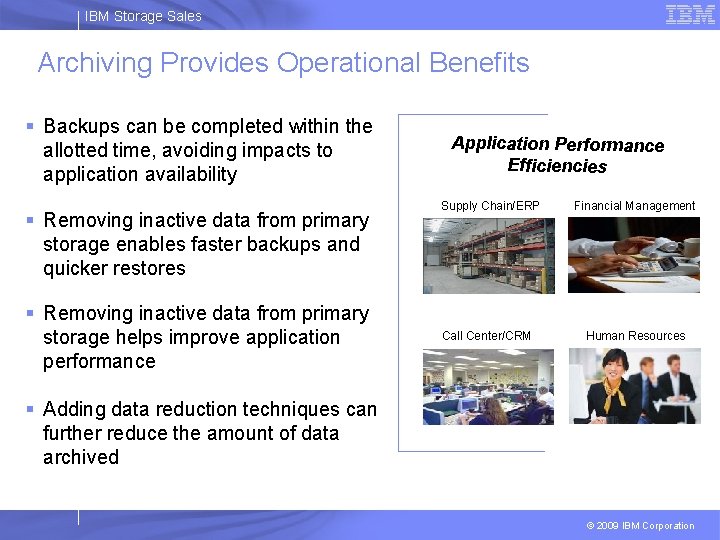 IBM Storage Sales

IBM

Archiving Provides Operational Benefits

▪ Backups can be completed within the allotted time, avoiding impacts to application availability

▪ Removing inactive data from primary storage enables faster backups and quicker restores

▪ Removing inactive data from primary storage helps improve application performance

▪ Adding data reduction techniques can further reduce the amount of data archived

Application Performance Efficiencies

Supply Chain/ERP

Financial Management

Call Center/CRM

Human Resources

© 2009 IBM Corporation